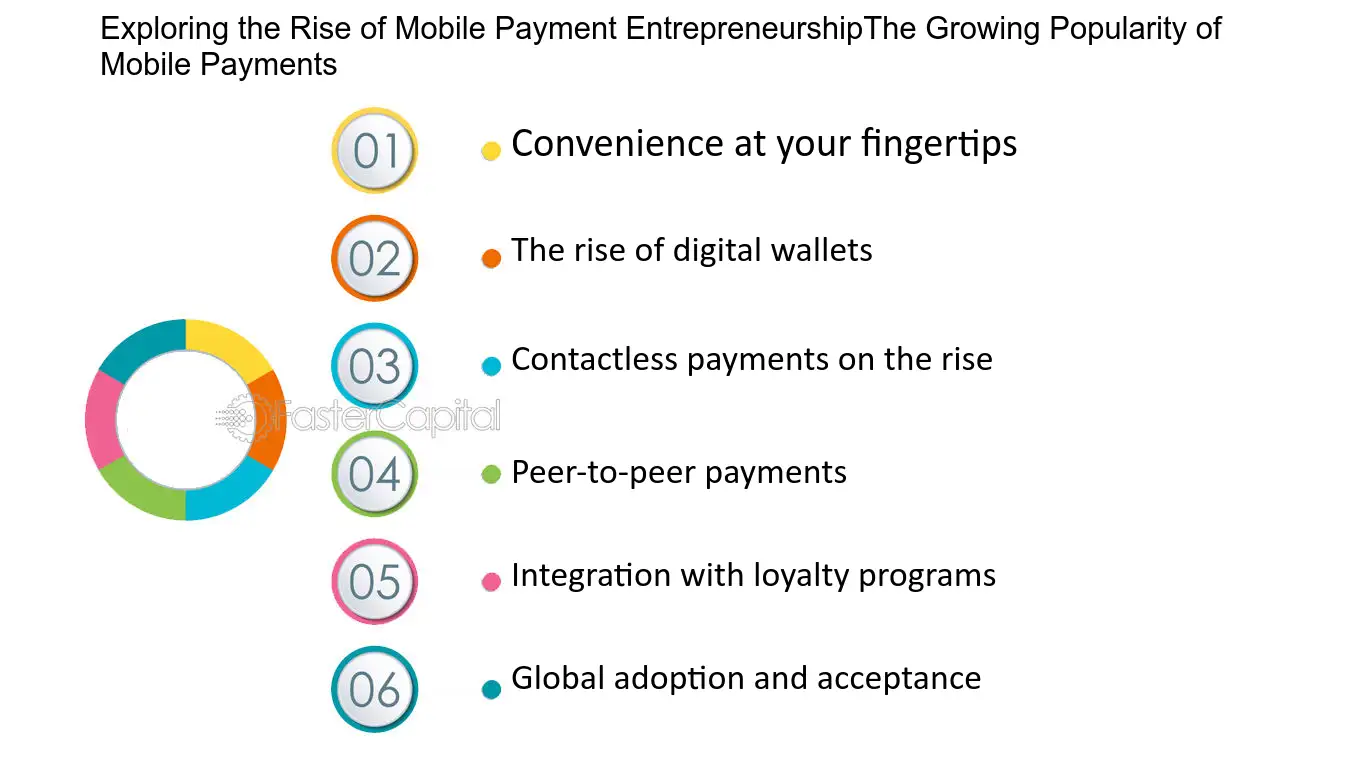 Exploring the Rise of Mobile Payment EntrepreneurshipThe Growing Popularity of Mobile Payments

01
Convenience at your fingertips

02
The rise of digital wallets

03
Contactless payments on the rise

FasterCapital

04
Peer-to-peer payments

05
Integration with loyalty programs

06
Global adoption and acceptance